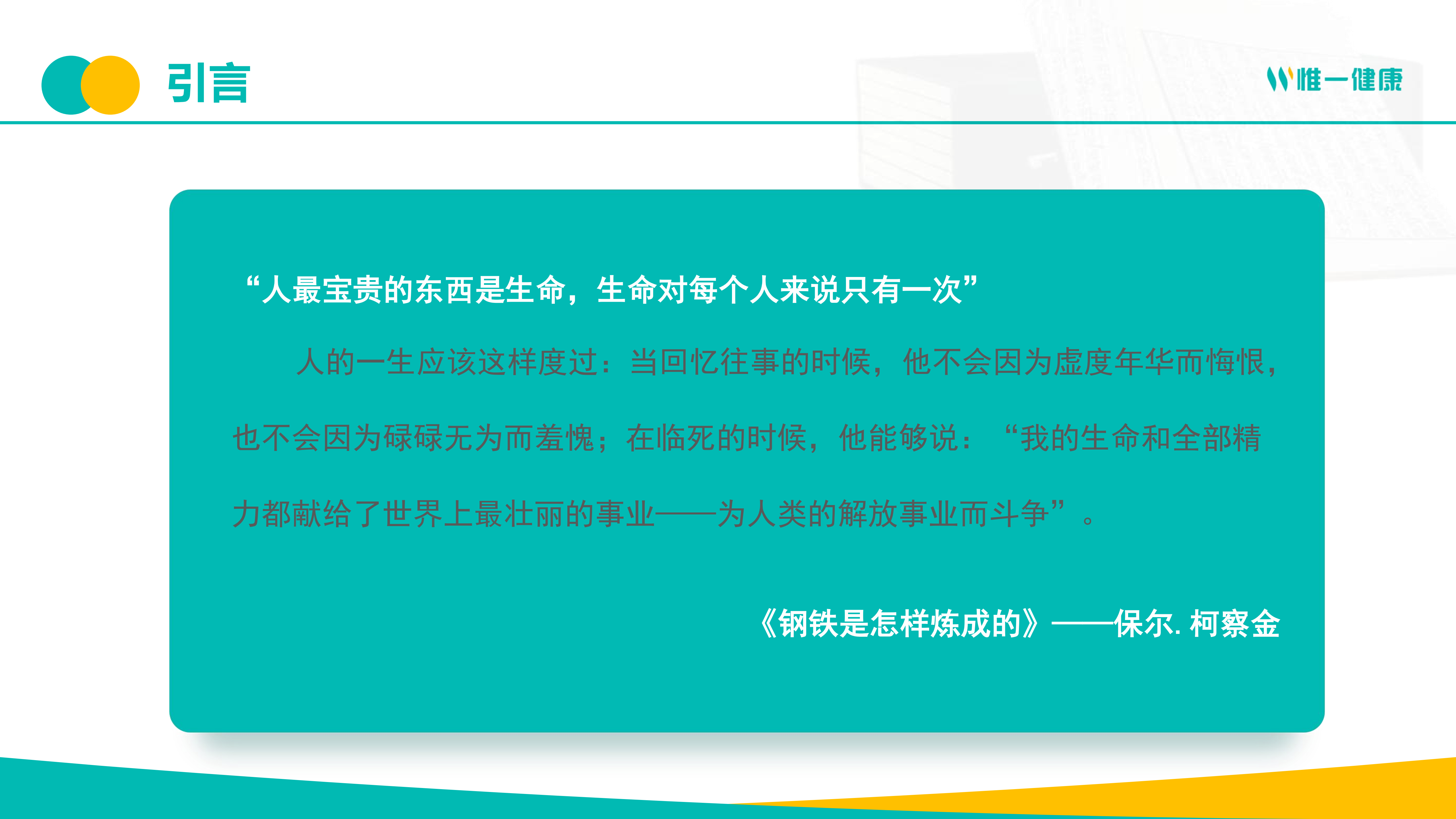 引言

惟一健康

“人最宝贵的东西是生命，生命对每个人来说只有一次”

人的一生应该这样度过：当回忆往事的时候，他不会因为虚度年华而悔恨，也不会因为碌碌无为而羞愧；在临死的时候，他能够说：“我的生命和全部精力都献给了世界上最壮丽的事业——为人类的解放事业而斗争”。

《钢铁是怎样炼成的》——保尔. 柯察金